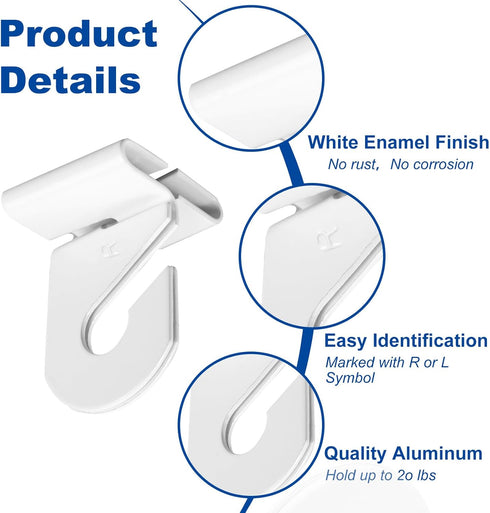 Product Details

White Enamel Finish
No rust, No corrosion

Easy Identification
Marked with R or L Symbol

Quality Aluminum
Hold up to 2o lbs